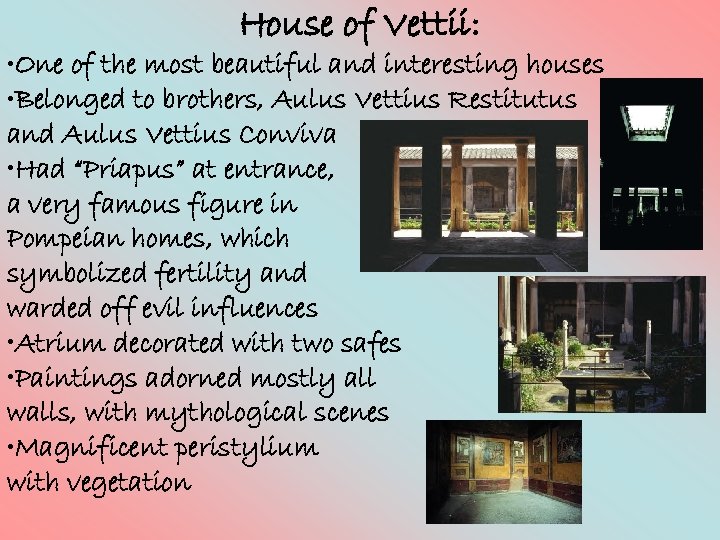 House of Vettii:

•One of the most beautiful and interesting houses

•Belonged to brothers, Aulus Vettius Restitutus and Aulus Vettius Conviva

•Had "Priapus" at entrance, a very famous figure in Pompeian homes, which symbolized fertility and warded off evil influences

•Atrium decorated with two safes

•Paintings adorned mostly all walls, with mythological scenes

•Magnificent peristylium with vegetation